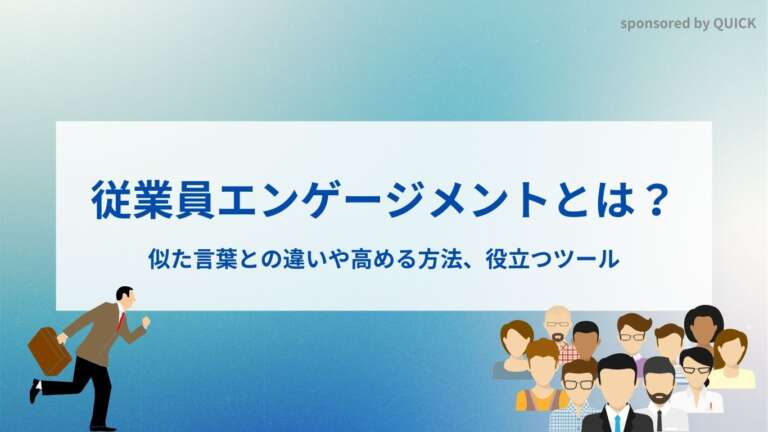 sponsored by QUICK

従業員エンゲージメントとは？

似た言葉との違いや高める方法、役立つツール